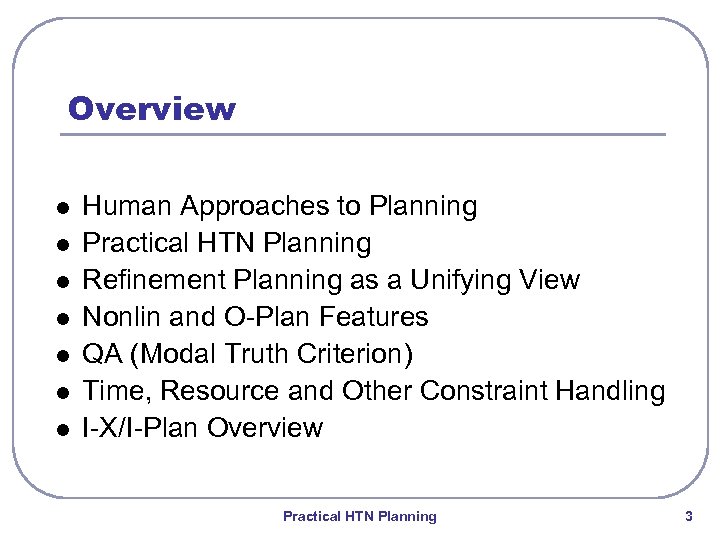 Overview

- Human Approaches to Planning
- Practical HTN Planning
- Refinement Planning as a Unifying View
- Nonlin and O-Plan Features
- QA (Modal Truth Criterion)
- Time, Resource and Other Constraint Handling
- I-X/I-Plan Overview

Practical HTN Planning

3